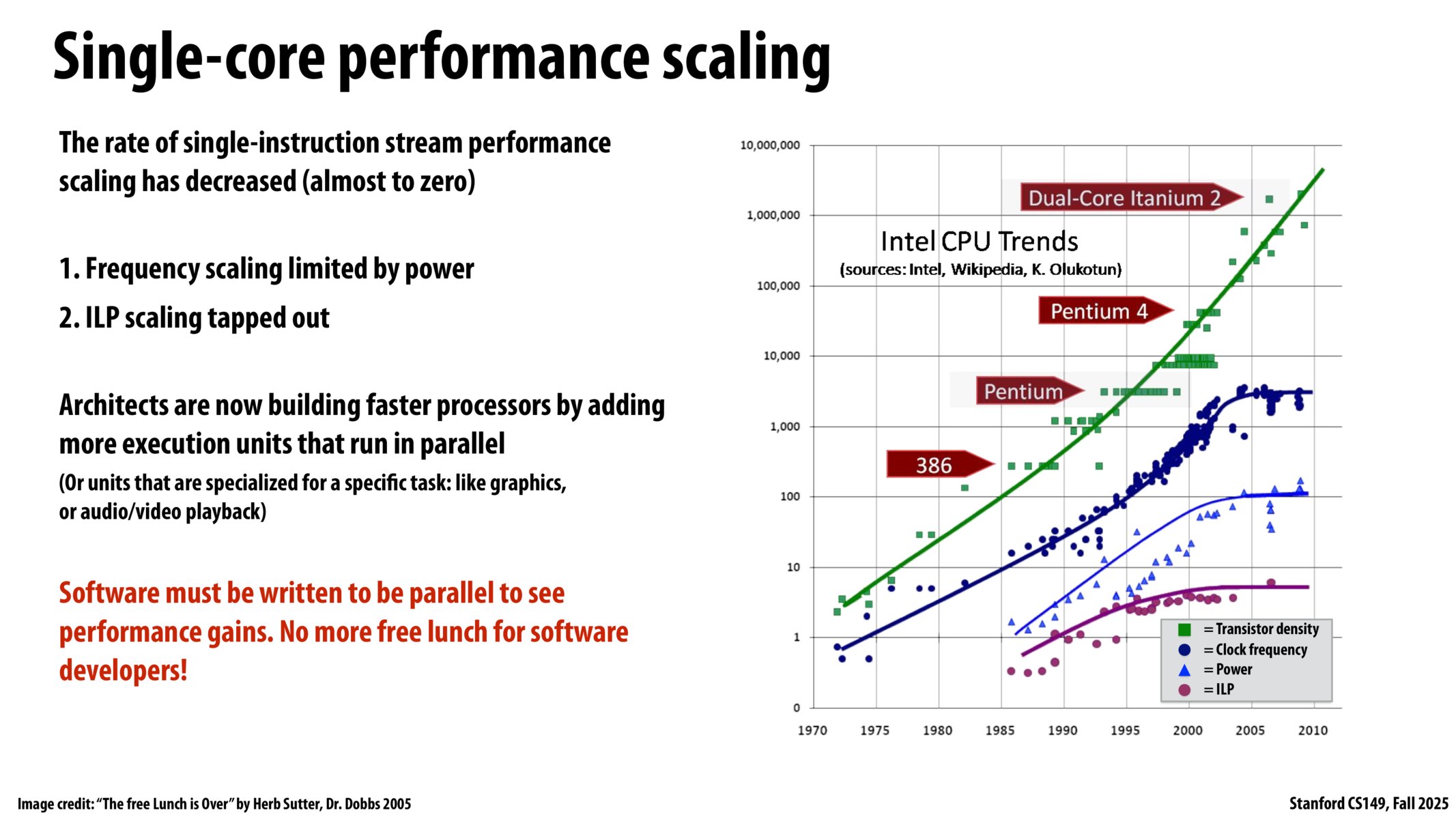 Single-core performance scaling

The rate of single-instruction stream performance scaling has decreased (almost to zero)

1. Frequency scaling limited by power

2. ILP scaling tapped out

Architects are now building faster processors by adding more execution units that run in parallel
(Or units that are specialized for a specific task: like graphics, or audio/video playback)

Software must be written to be parallel to see performance gains. No more free lunch for software developers!

10,000,000
1,000,000
100,000
10,000
1,000
100
10
1
0

Dual-Core Itanium 2

Intel CPU Trends
(sources: Intel, Wikipedia, K. Olukotun)

Pentium 4

Pentium

386

= Transistor density
= Clock frequency
= Power
= ILP

1970 1975 1980 1985 1990 1995 2000 2005 2010

Image credit: "The free Lunch is Over" by Herb Sutter, Dr. Dobbs 2005

Stanford CS149, Fall 2025